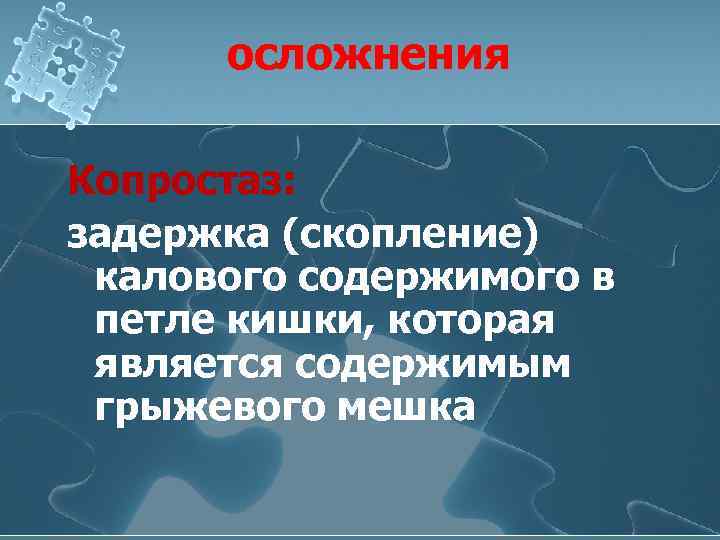 осложнения

Копростаз:

задержка (скопление) калового содержимого в петле кишки, которая является содержимым грыжевого мешка